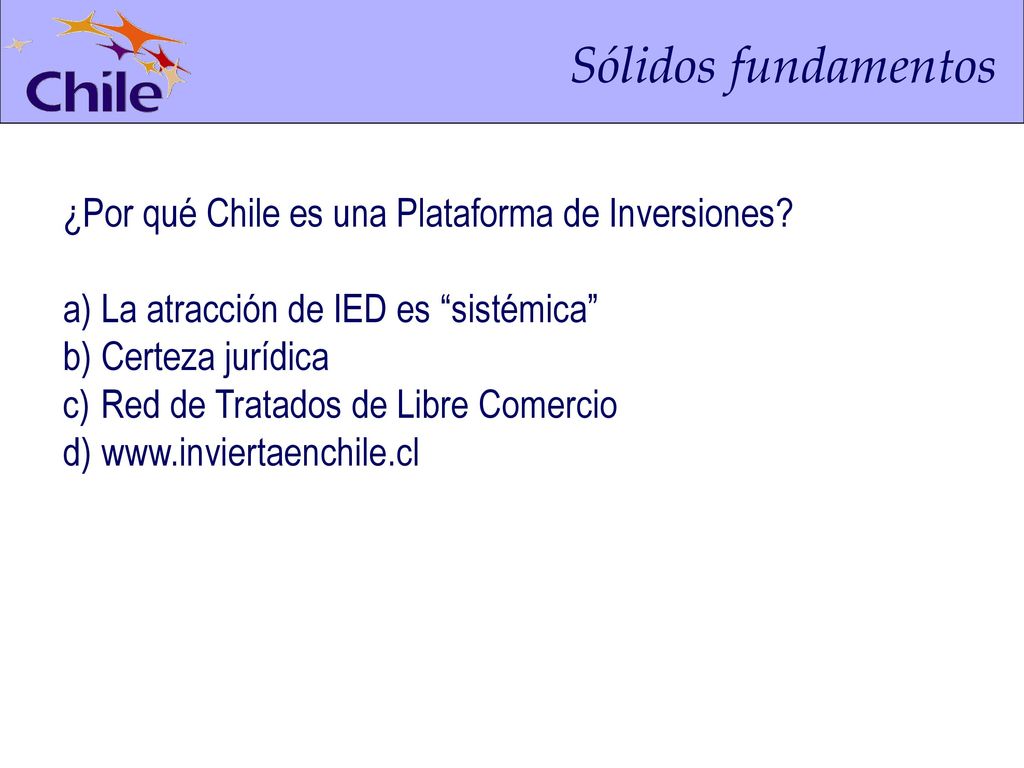 Chile

Sólidos fundamentos

¿Por qué Chile es una Plataforma de Inversiones?

a) La atracción de IED es “sistémica”
b) Certeza jurídica
c) Red de Tratados de Libre Comercio
d) www.inviertaenchile.cl